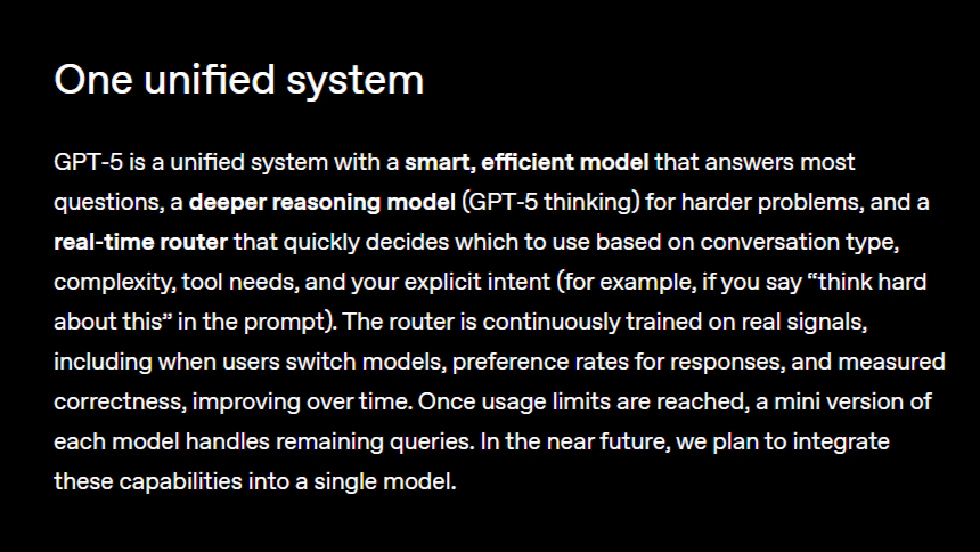 One unified system

GPT-5 is a unified system with a smart, efficient model that answers most questions, a deeper reasoning model (GPT-5 thinking) for harder problems, and a real-time router that quickly decides which to use based on conversation type, complexity, tool needs, and your explicit intent (for example, if you say “think hard about this” in the prompt). The router is continuously trained on real signals, including when users switch models, preference rates for responses, and measured correctness, improving over time. Once usage limits are reached, a mini version of each model handles remaining queries. In the near future, we plan to integrate these capabilities into a single model.